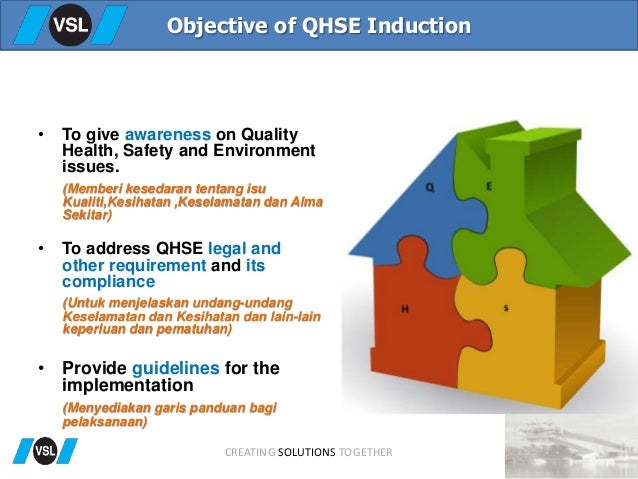 VSL

Objective of QHSE Induction

• To give awareness on Quality Health, Safety and Environment issues.

(Memberi kesedaran tentang isu Kualiti,Kesihatan ,Keselamatan dan Alma Sekitar)

• To address QHSE legal and other requirement and its compliance

(Untuk menjelaskan undang-undang Keselamatan dan Kesihatan dan lain-lain keperluan dan pematuhan)

• Provide guidelines for the implementation

(Menyediakan garis panduan bagi pelaksanaan)

Q

E

H

S

VSL

CREATING SOLUTIONS TOGETHER